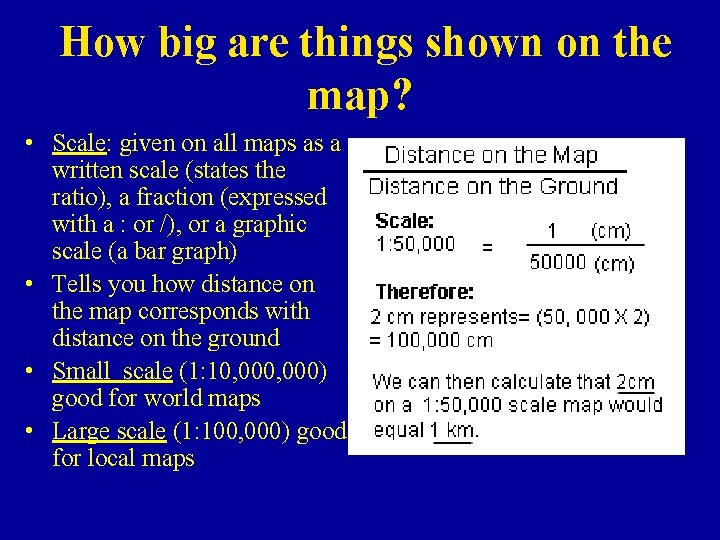 How big are things shown on the map?

• Scale: given on all maps as a written scale (states the ratio), a fraction (expressed with a : or /), or a graphic scale (a bar graph)
• Tells you how distance on the map corresponds with distance on the ground
• Small scale (1:10,000,000) good for world maps
• Large scale (1:100,000) good for local maps

$\frac{\text{Distance on the Map}}{\text{Distance on the Ground}}$

Scale:
1:50,000 = $\frac{1 \text{ (cm)}}{50000 \text{ (cm)}}$

Therefore:
2 cm represents= (50, 000 X 2) = 100,000 cm

We can then calculate that 2cm on a 1:50,000 scale map would equal 1 km.